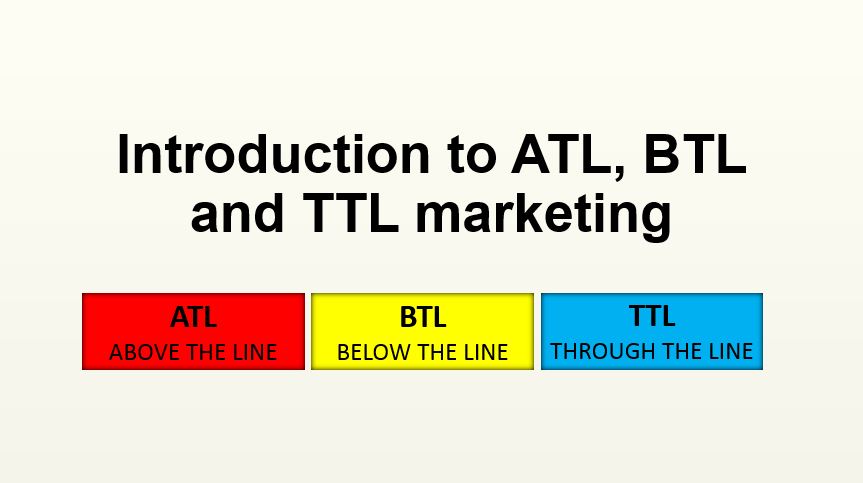 Introduction to ATL, BTL and TTL marketing

ATL
ABOVE THE LINE

BTL
BELOW THE LINE

TTL
THROUGH THE LINE